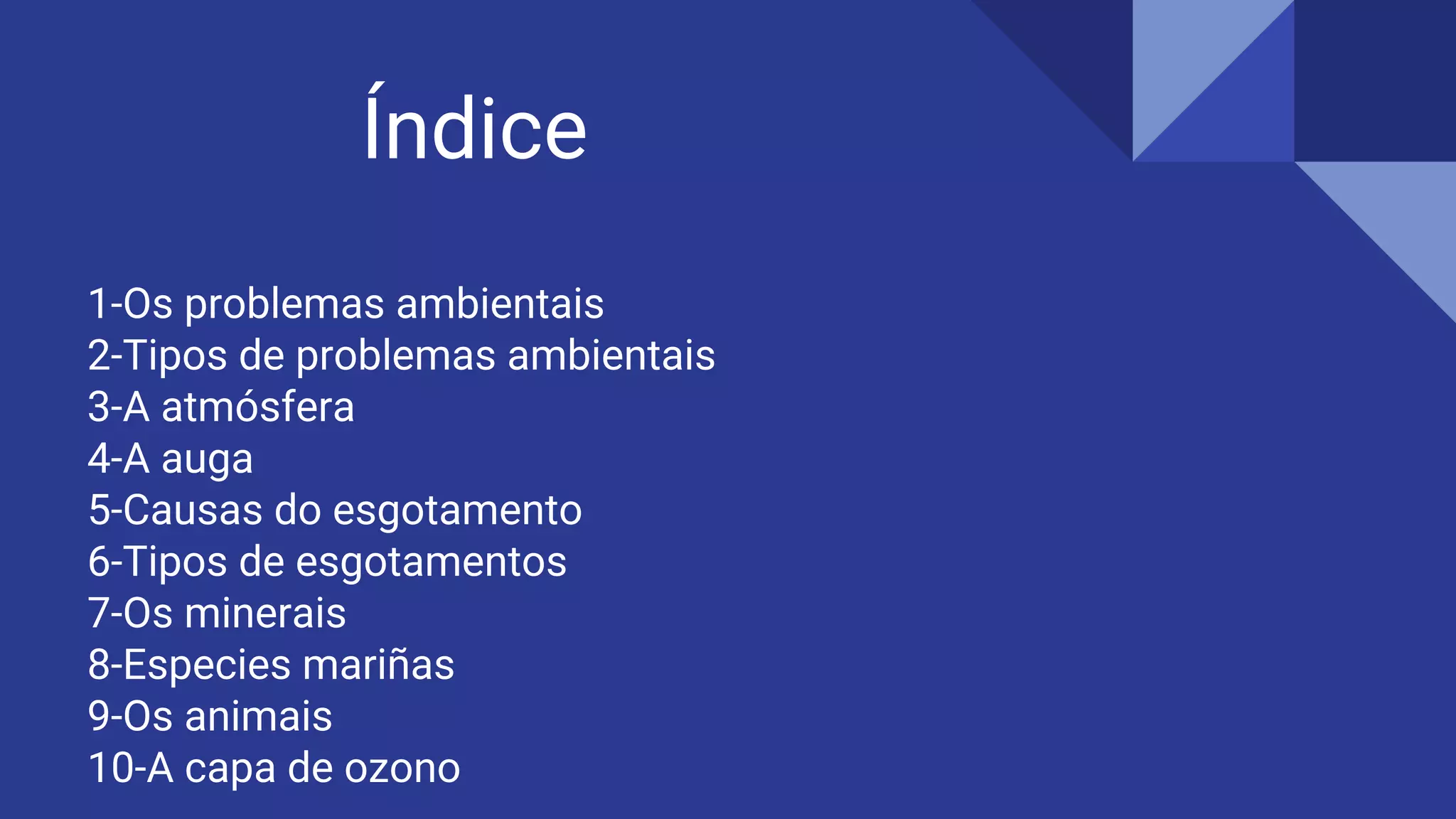 Índice

1-Os problemas ambientais
2-Tipos de problemas ambientais
3-A atmósfera
4-A auga
5-Causas do esgotamento
6-Tipos de esgotamentos
7-Os minerais
8-Especies mariñas
9-Os animais
10-A capa de ozono